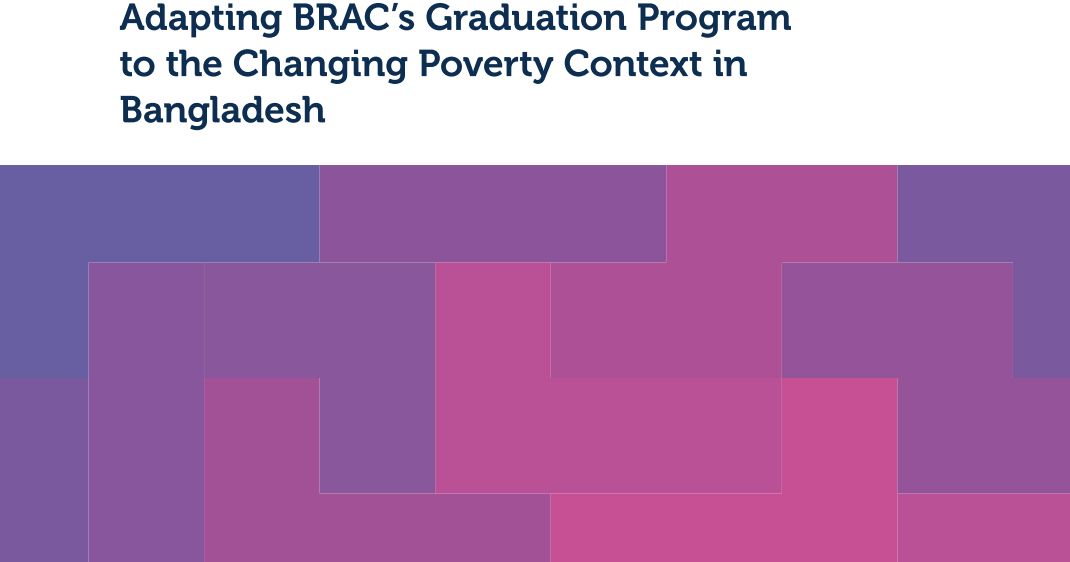 Adapting BRAC's Graduation Program to the Changing Poverty Context in Bangladesh